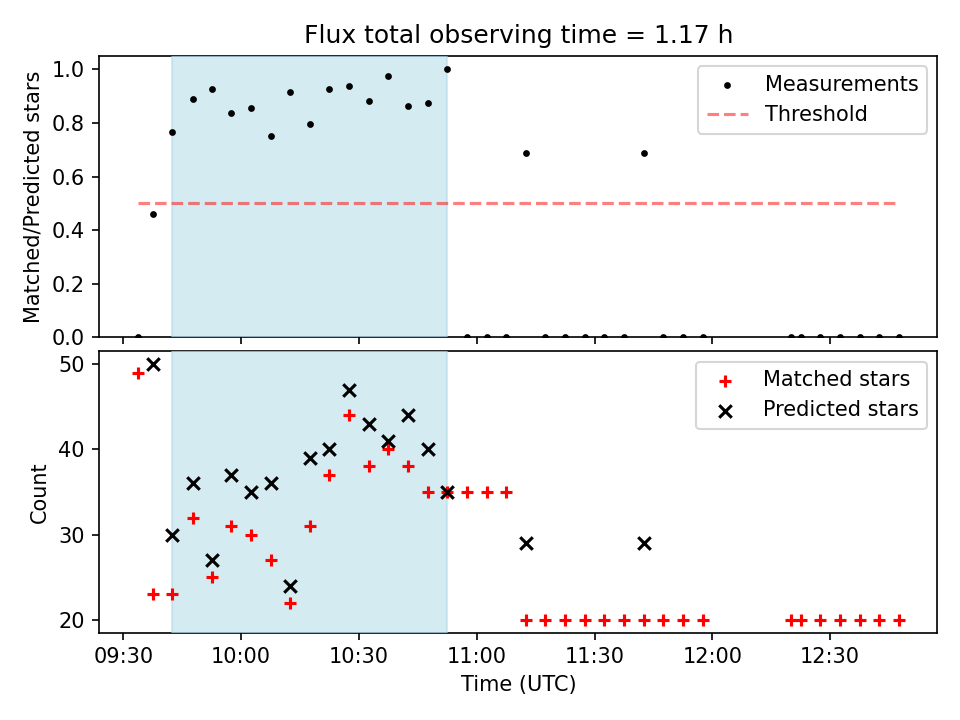 Flux total observing time = 1.17 h

Matched/Predicted stars

1.0
0.8
0.6
0.4
0.2
0.0

Measurements
Threshold

Count

50
40
30
20

Matched stars
Predicted stars

09:30
10:00
10:30
11:00
11:30
12:00
12:30

Time (UTC)